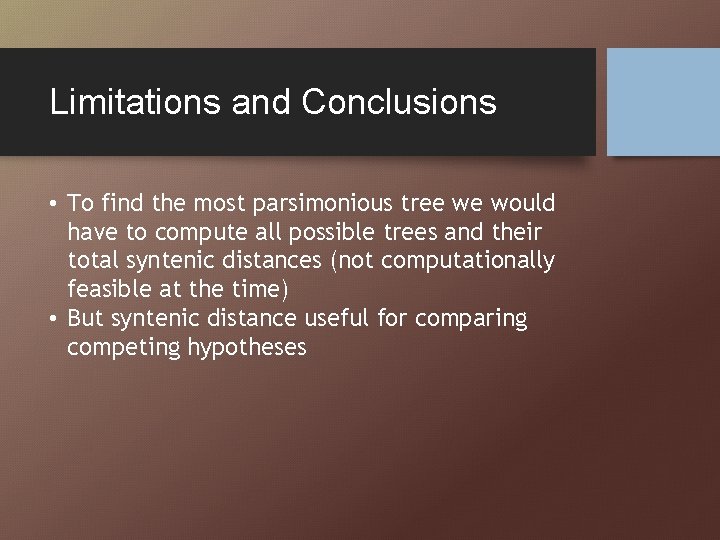 Limitations and Conclusions

• To find the most parsimonious tree we would have to compute all possible trees and their total syntenic distances (not computationally feasible at the time)
• But syntenic distance useful for comparing competing hypotheses